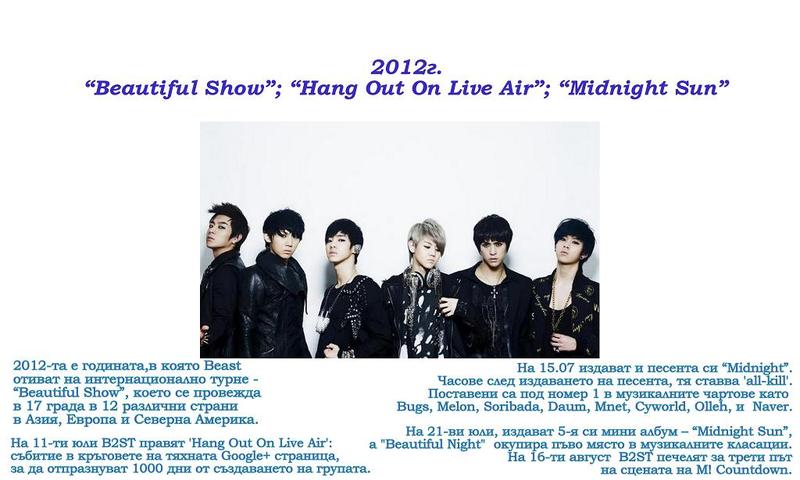 2012г.
“Beautiful Show”; “Hang Out On Live Air”; “Midnight Sun”

2012-та е годината,в която Beast отиват на интернационално турне - “Beautiful Show”, което се провежда в 17 града в 12 различни страни в Азия, Европа и Северна Америка.

На 11-ти юли B2ST правят 'Hang Out On Live Air': събитие в кръговете на тяхната Google+ страница, за да отпразнуват 1000 дни от създаването на групата.

На 15.07 издават и песента си “Midnight”. Часове след издаването на песента, тя ставва 'all-kill'. Поставени са под номер 1 в музикалните чартове като Bugs, Melon, Soribada, Daum, Mnet, Cyworld, Olleh, и Naver.

На 21-ви юли, издават 5-я си мини албум – “Midnight Sun”, а "Beautiful Night" окупира пъво място в музикалните класации. На 16-ти август B2ST печелят за трети път на сцената на M! Countdown.